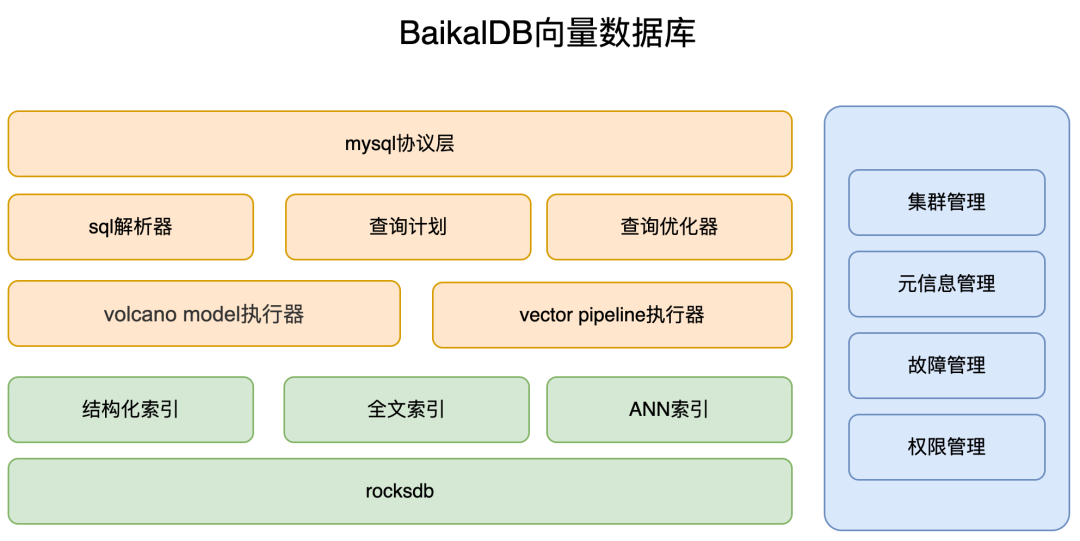 BaikalDB向量数据库

mysql协议层

sql解析器

查询计划

查询优化器

volcano model执行器

vector pipeline执行器

结构化索引

全文索引

ANN索引

rocksdb

集群管理

元信息管理

故障管理

权限管理